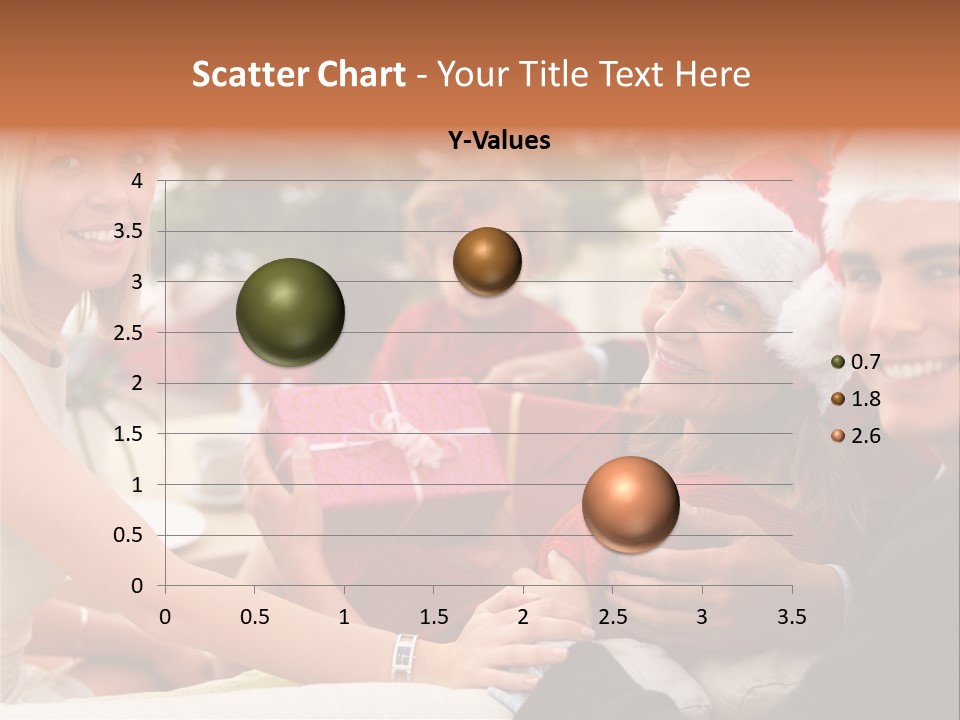 Scatter Chart - Your Title Text Here

Y-Values

4
3.5
3
2.5
2
1.5
1
0.5
0

0 0.5 1 1.5 2 2.5 3 3.5

0.7
1.8
2.6